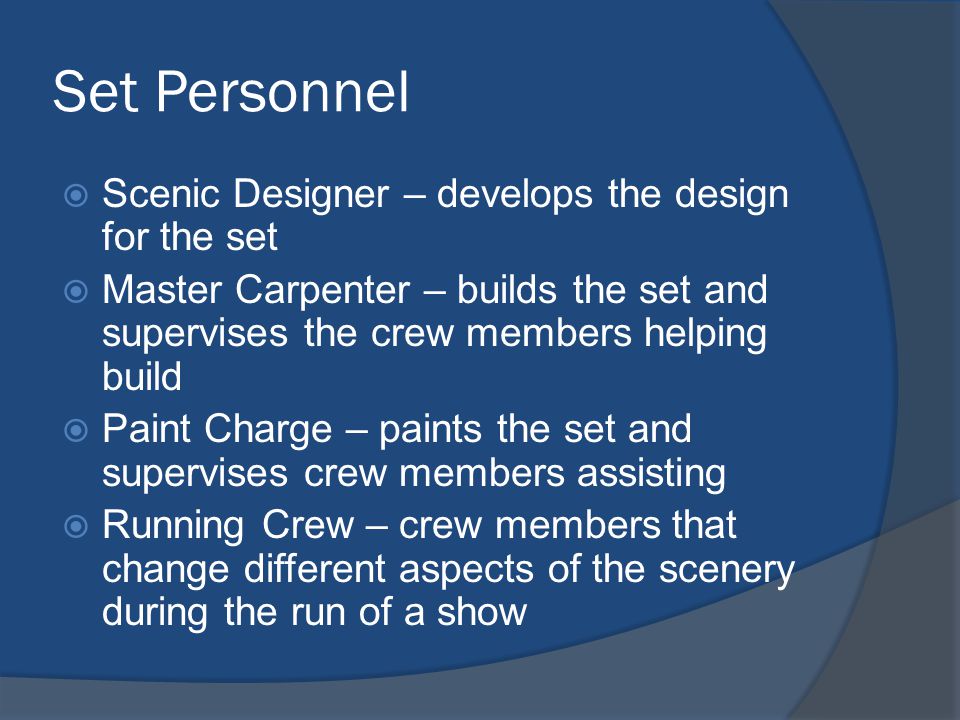 Set Personnel

Scenic Designer – develops the design for the set

Master Carpenter – builds the set and supervises the crew members helping build

Paint Charge – paints the set and supervises crew members assisting

Running Crew – crew members that change different aspects of the scenery during the run of a show